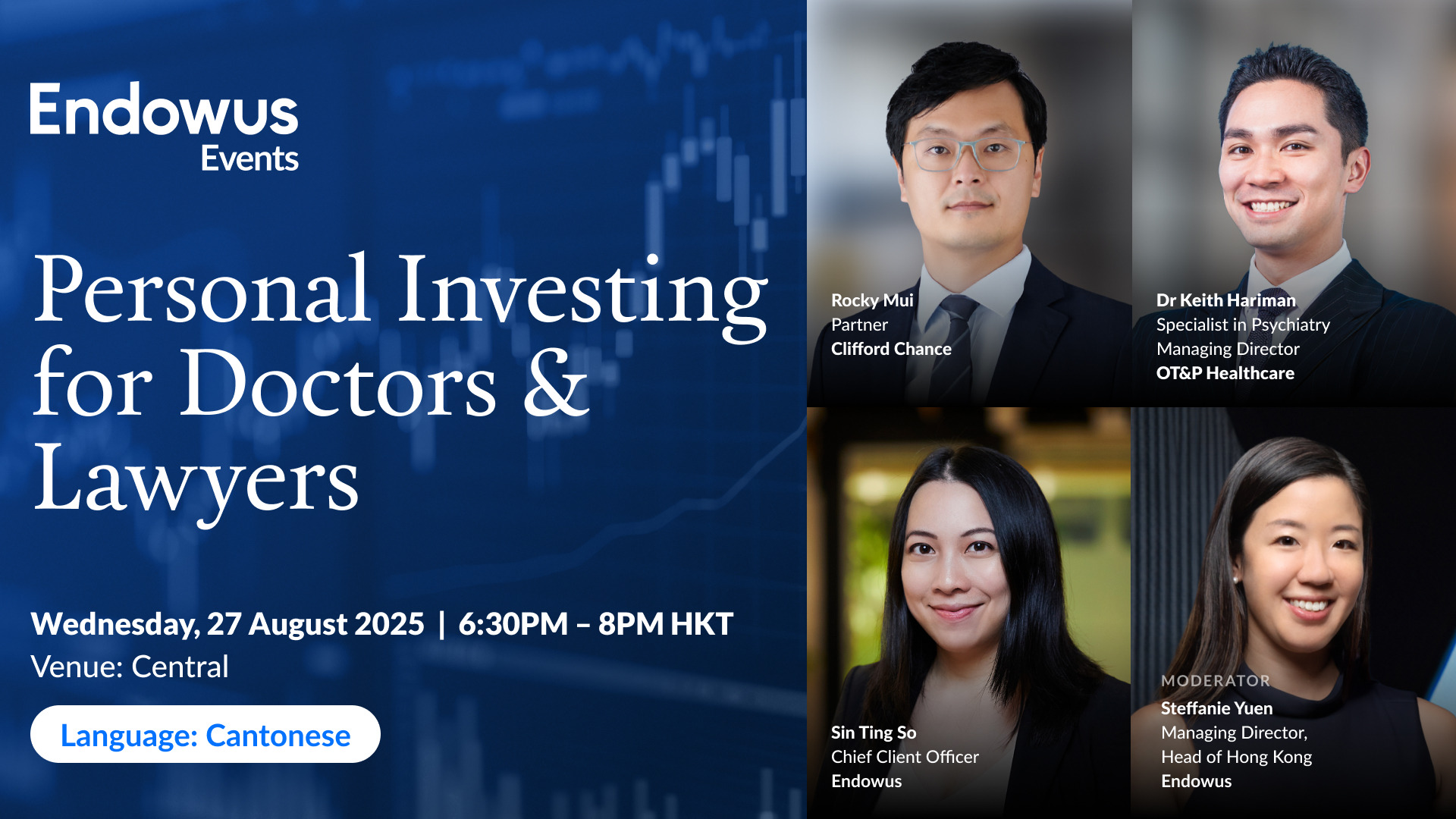 Endowus
Events

Personal Investing for Doctors & Lawyers

Wednesday, 27 August 2025 | 6:30PM – 8PM HKT
Venue: Central

Language: Cantonese

Rocky Mui
Partner
Clifford Chance

Dr Keith Hariman
Specialist in Psychiatry
Managing Director
OT&P Healthcare

Sin Ting So
Chief Client Officer
Endowus

MODERATOR
Steffanie Yuen
Managing Director,
Head of Hong Kong
Endowus